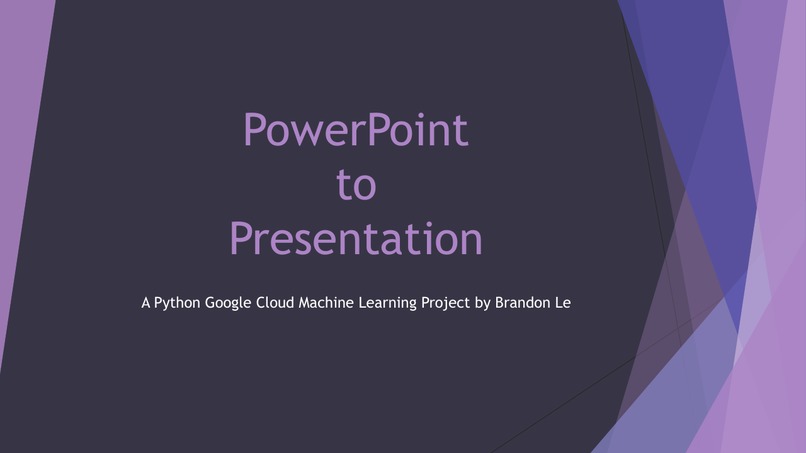 PowerPoint
to
Presentation

A Python Google Cloud Machine Learning Project by Brandon Le